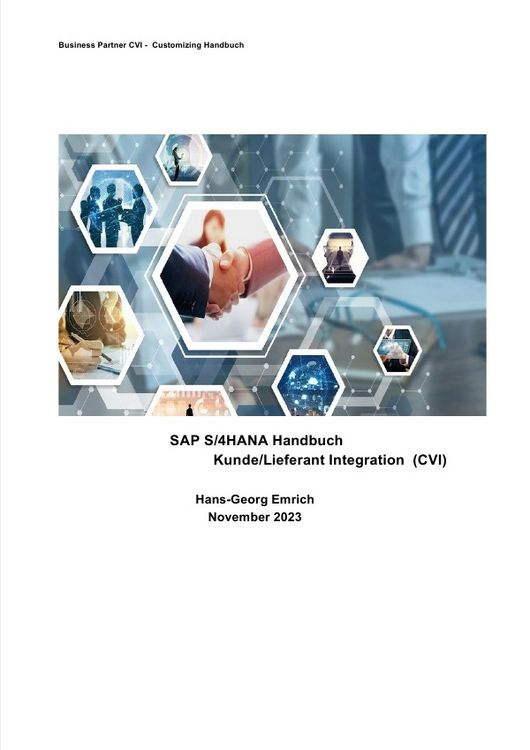 Business Partner CVI - Customizing Handbuch

SAP S/4HANA Handbuch
Kunde/Lieferant Integration (CVI)

Hans-Georg Emrich
November 2023